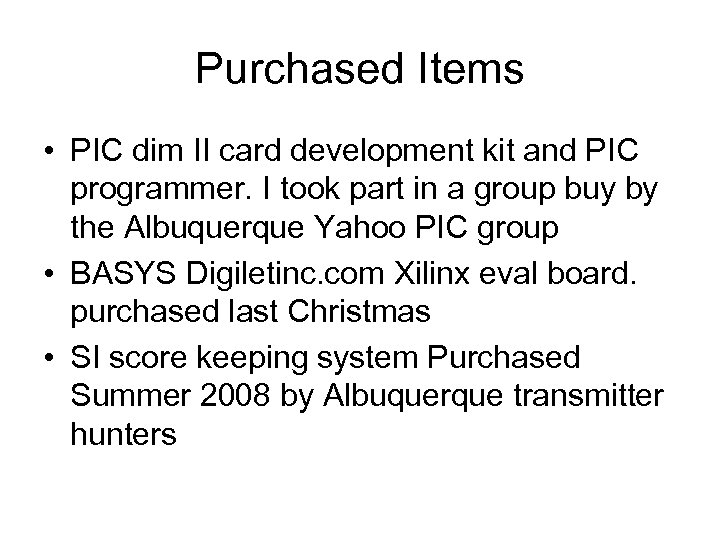 Purchased Items

• PIC dim II card development kit and PIC programmer. I took part in a group buy by the Albuquerque Yahoo PIC group
• BASYS Digiletinc.com Xilinx eval board. purchased last Christmas
• SI score keeping system Purchased Summer 2008 by Albuquerque transmitter hunters